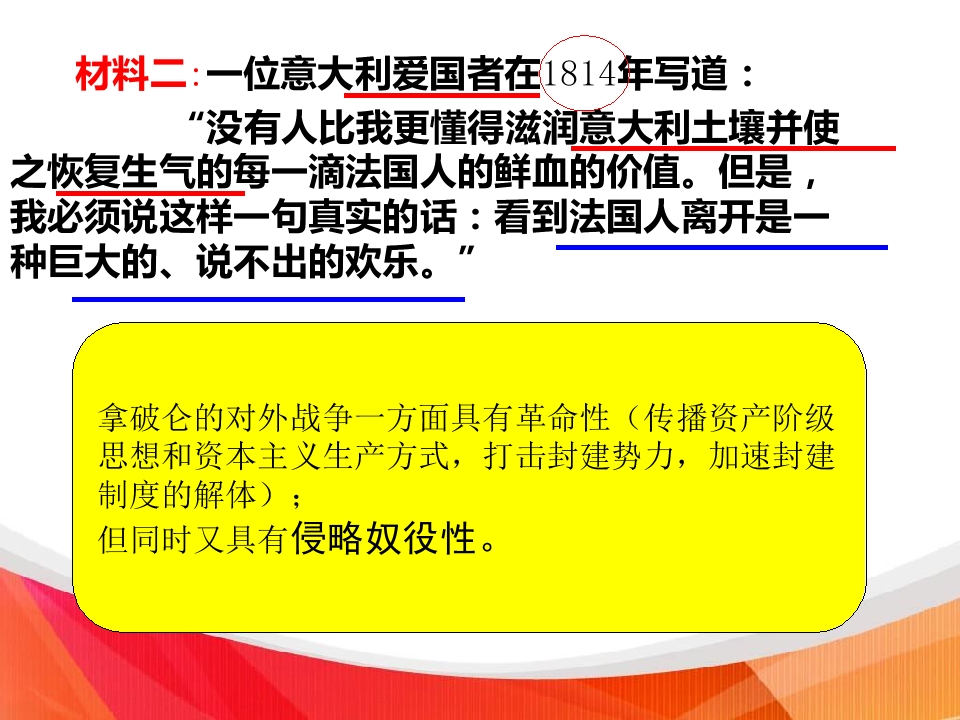 材料二:一位意大利爱国者在1814年写道：

“没有人比我更懂得滋润意大利土壤并使之恢复生气的每一滴法国人的鲜血的价值。但是，我必须说这样一句真实的话：看到法国人离开是一种巨大的、说不出的欢乐。”

拿破仑的对外战争一方面具有革命性（传播资产阶级思想和资本主义生产方式，打击封建势力，加速封建制度的解体）；
但同时又具有侵略奴役性。